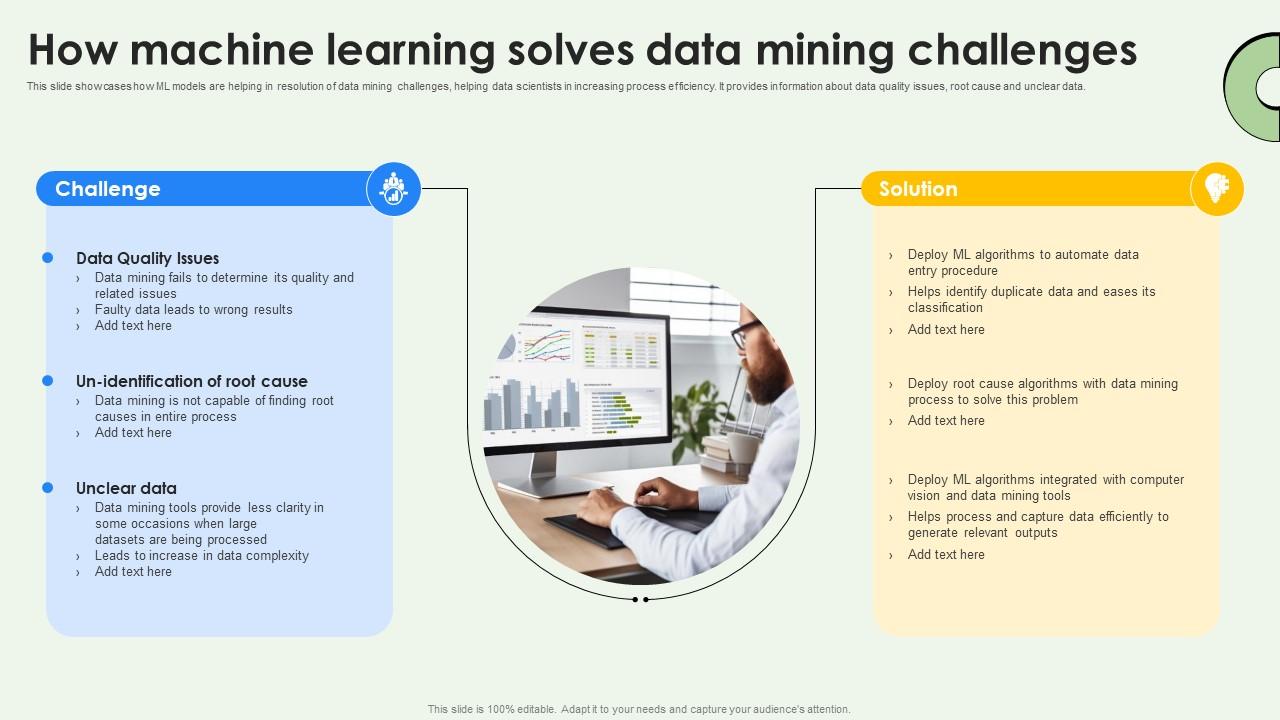 How machine learning solves data mining challenges

This slide showcases how ML models are helping in resolution of data mining challenges, helping data scientists in increasing process efficiency. It provides information about data quality issues, root cause and unclear data.

Challenge

Data Quality Issues
› Data mining fails to determine its quality and related issues
› Faulty data leads to wrong results
› Add text here

Un-identification of root cause
› Data mining is not capable of finding root causes in entire process
› Add text here

Unclear data
› Data mining tools provide less clarity in some occasions when large datasets are being processed
› Leads to increase in data complexity
› Add text here

Solution

› Deploy ML algorithms to automate data entry procedure
› Helps identify duplicate data and eases its classification
› Add text here

› Deploy root cause algorithms with data mining process to solve this problem
› Add text here

› Deploy ML algorithms integrated with computer vision and data mining tools
› Helps process and capture data efficiently to generate relevant outputs
› Add text here

This slide is 100% editable. Adapt it to your needs and capture your audience's attention.